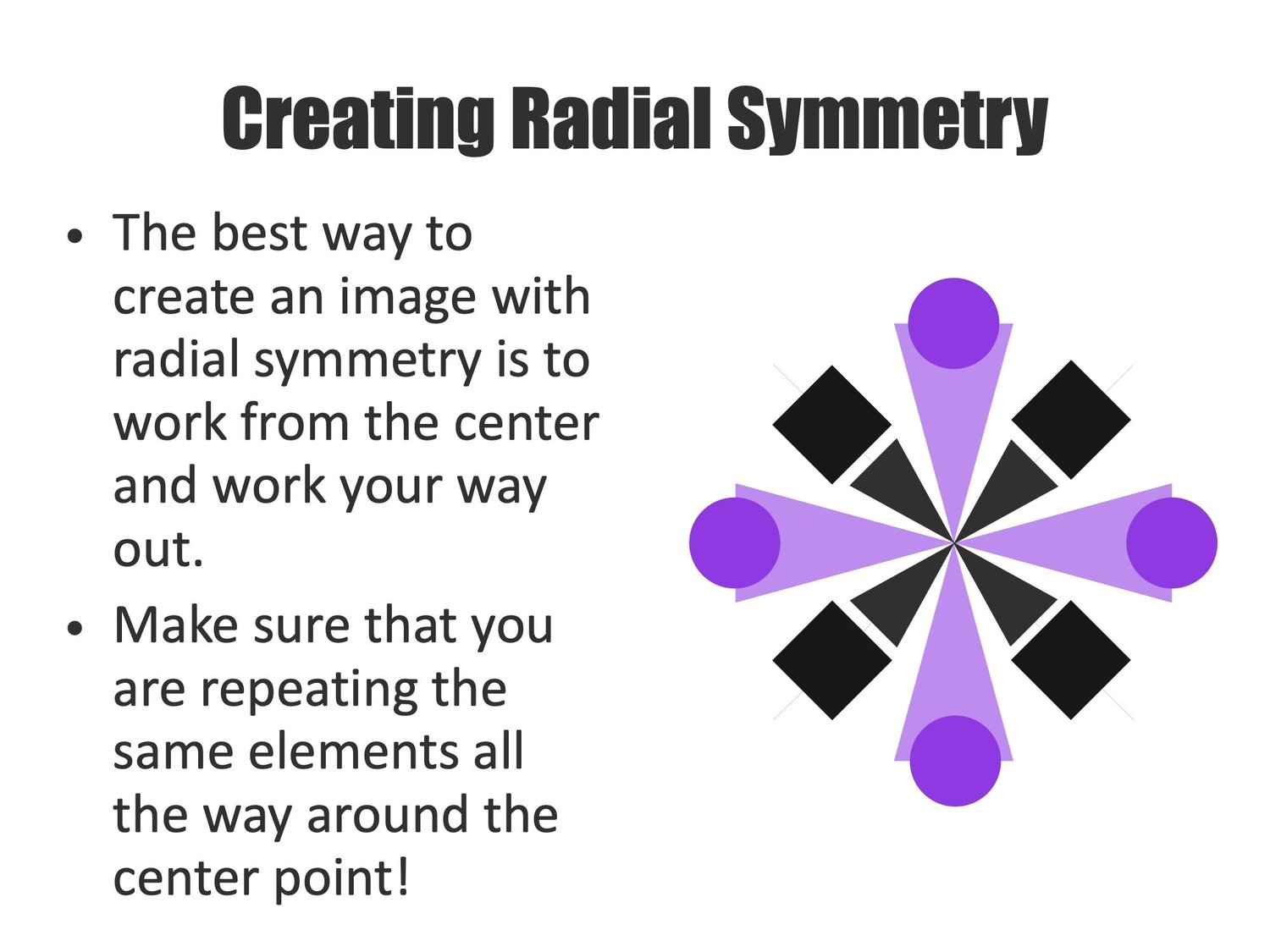 Creating Radial Symmetry

• The best way to create an image with radial symmetry is to work from the center and work your way out.
• Make sure that you are repeating the same elements all the way around the center point!